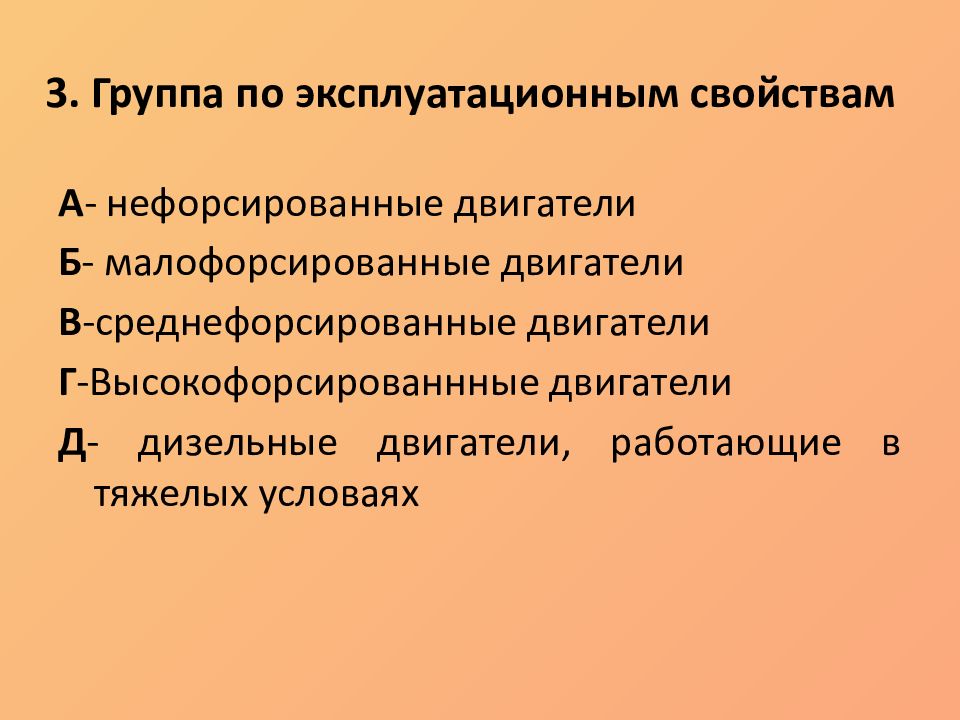 3. Группа по эксплуатационным свойствам

А- нефорсированные двигатели

Б- малофорсированные двигатели

В-среднефорсированные двигатели

Г-Высокофорсированнные двигатели

Д- дизельные двигатели, работающие в тяжелых условаях